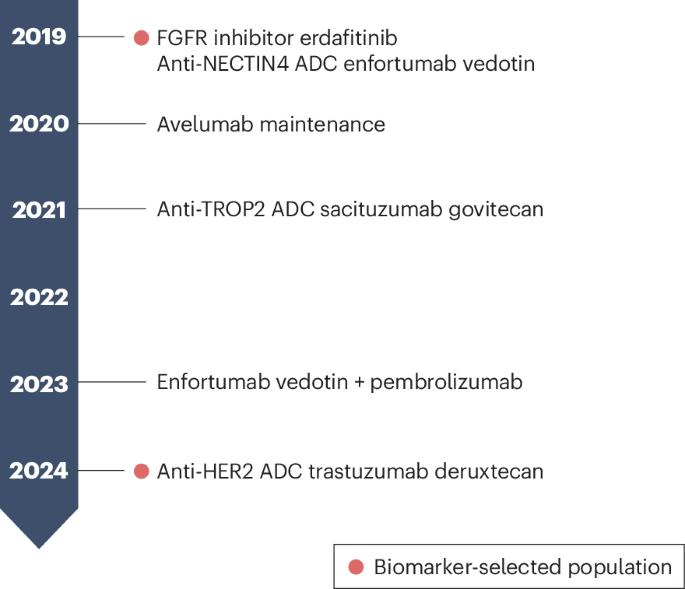 2019
FGFR inhibitor erdafitinib
Anti-NECTIN4 ADC enfortumab vedotin

2020
Avelumab maintenance

2021
Anti-TROP2 ADC sacituzumab govitecan

2022

2023
Enfortumab vedotin + pembrolizumab

2024
Anti-HER2 ADC trastuzumab deruxtecan

Biomarker-selected population